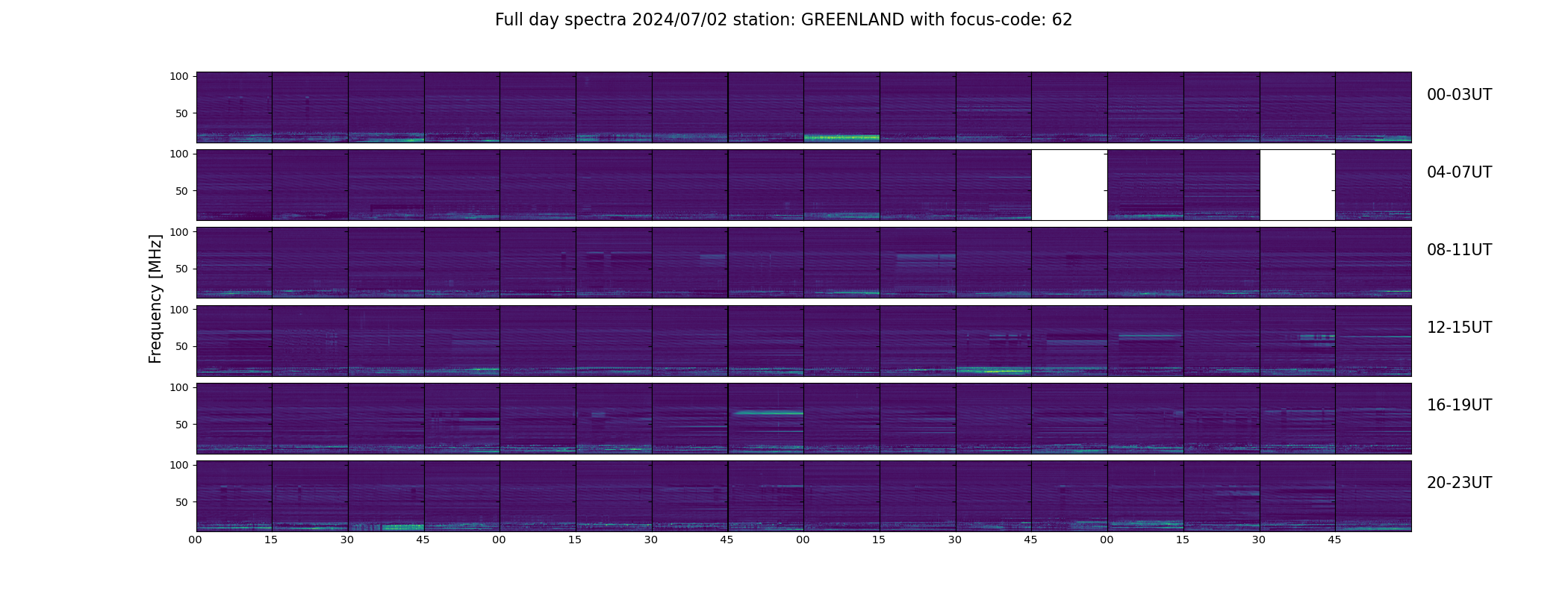 Full day spectra 2024/07/02 station: GREENLAND with focus-code: 62

Frequency [MHz]

100
50
00-03UT

100
50
04-07UT

100
50
08-11UT

100
50
12-15UT

100
50
16-19UT

100
50
20-23UT

00 15 30 45 00 15 30 45 00 15 30 45 00 15 30 45